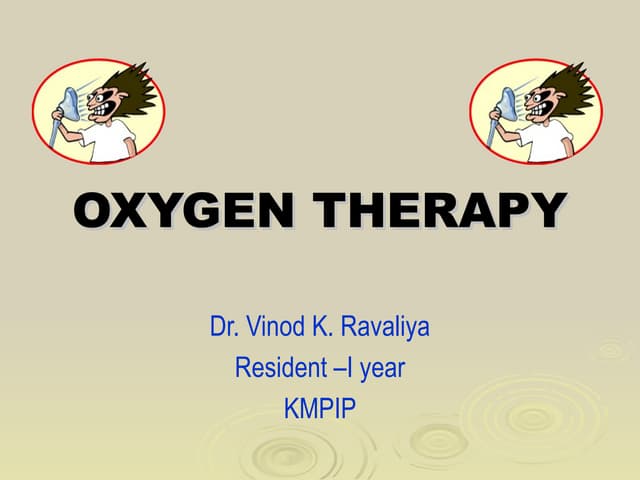 OXYGEN THERAPY

Dr. Vinod K. Ravaliya
Resident –I year
KMPIP